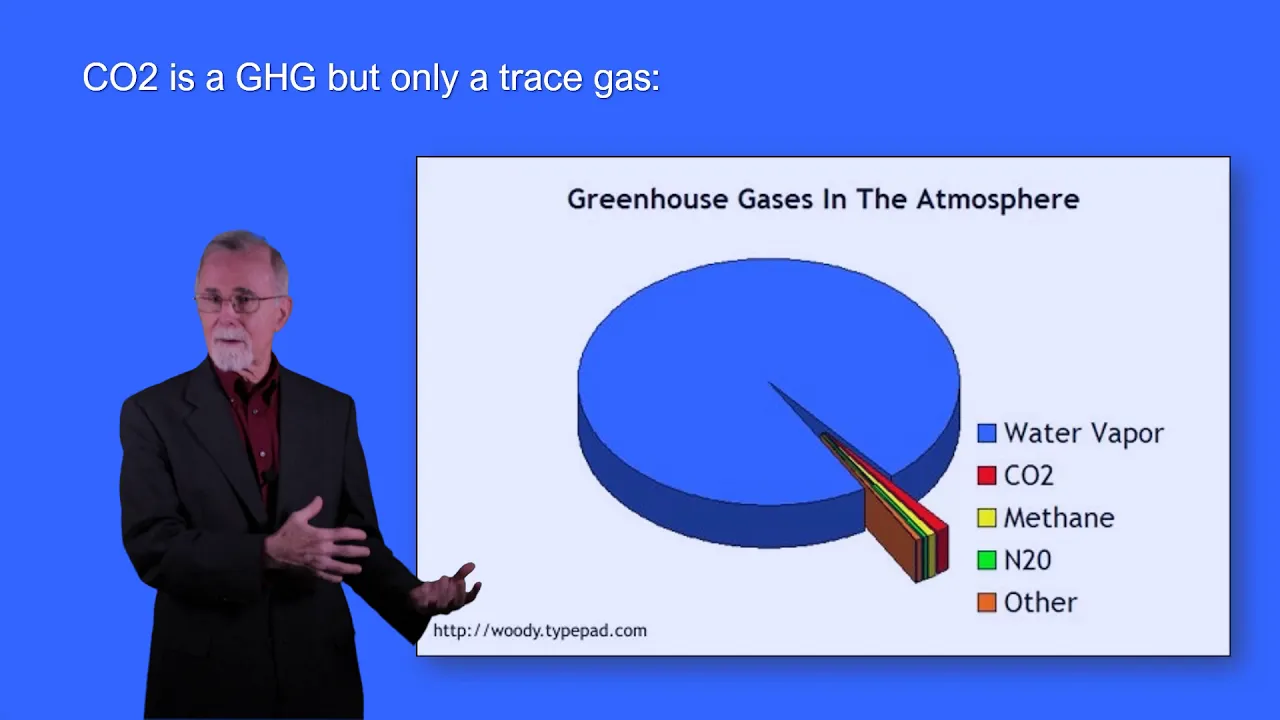 CO2 is a GHG but only a trace gas:

Greenhouse Gases In The Atmosphere

Water Vapor
CO2
Methane
N20
Other

http://woody.typepad.com